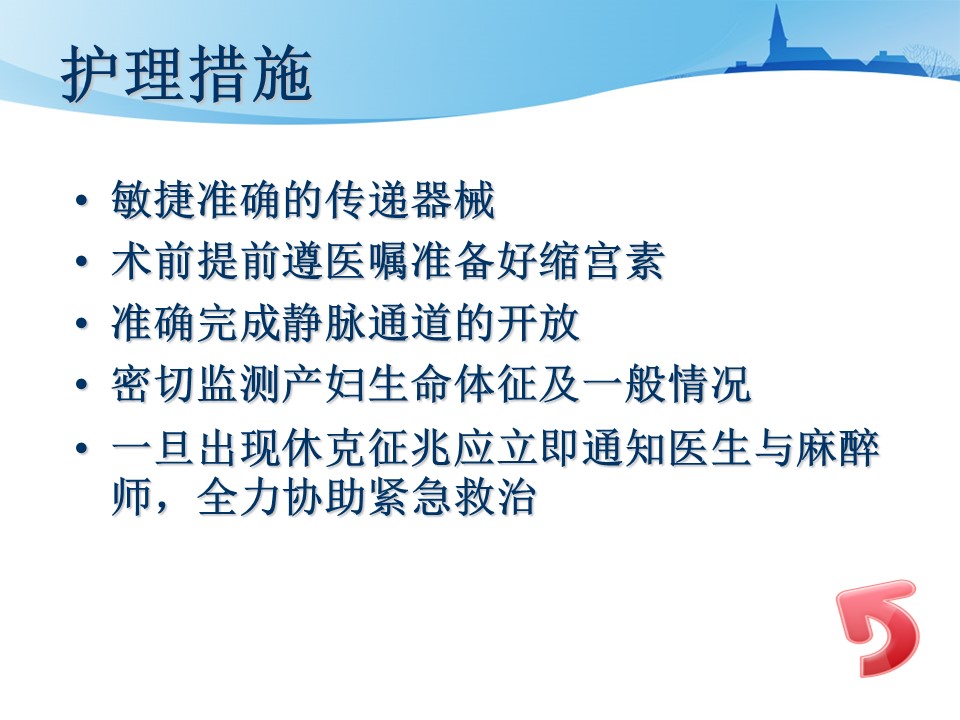 护理措施

• 敏捷准确的传递器械
• 术前提前遵医嘱准备好缩宫素
• 准确完成静脉通道的开放
• 密切监测产妇生命体征及一般情况
• 一旦出现休克征兆应立即通知医生与麻醉师，全力协助紧急救治